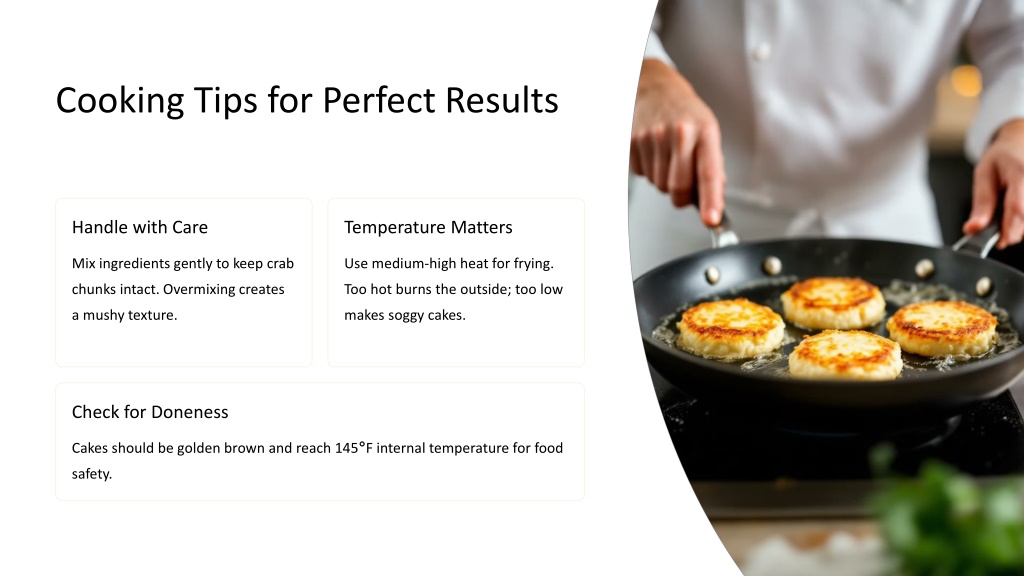 Cooking Tips for Perfect Results

Handle with Care

Mix ingredients gently to keep crab chunks intact. Overmixing creates a mushy texture.

Temperature Matters

Use medium-high heat for frying. Too hot burns the outside; too low makes soggy cakes.

Check for Doneness

Cakes should be golden brown and reach 145°F internal temperature for food safety.